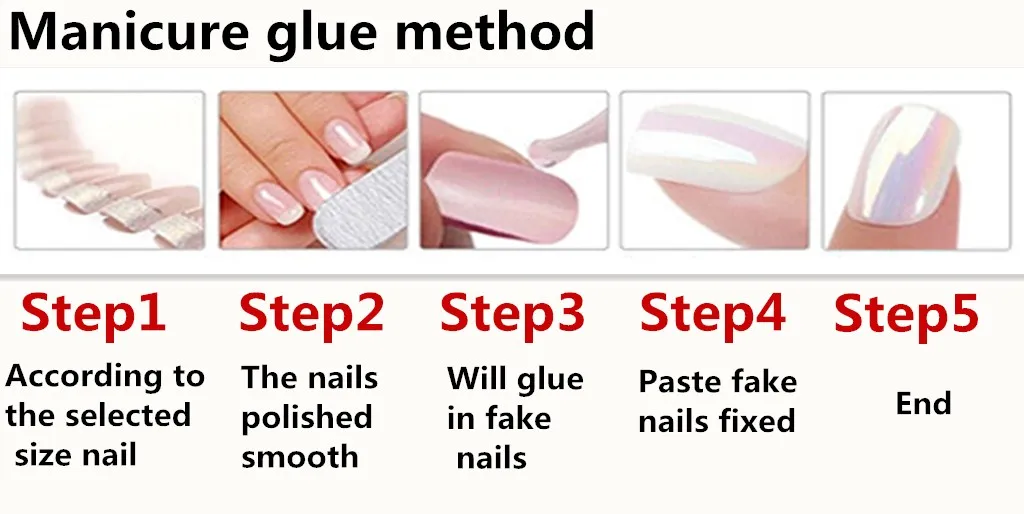 Manicure glue method

Step1
According to the selected size nail

Step2
The nails polished smooth

Step3
Will glue in fake nails

Step4
Paste fake nails fixed

Step5
End